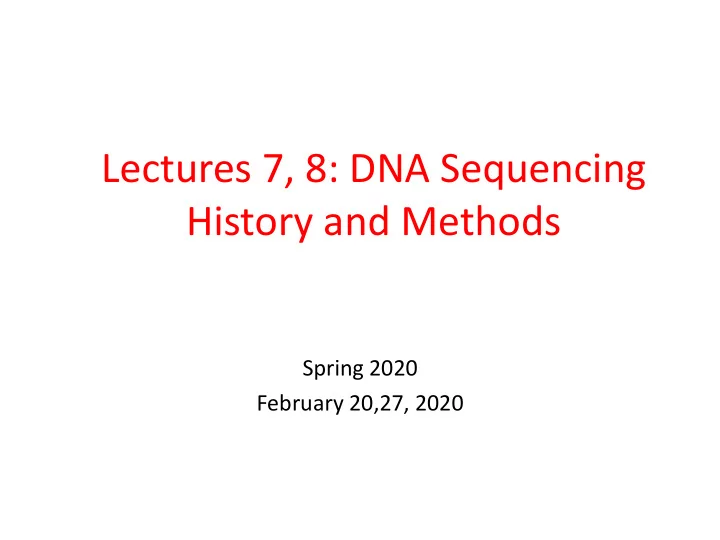 Lectures 7, 8: DNA Sequencing History and Methods

Spring 2020
February 20,27, 2020